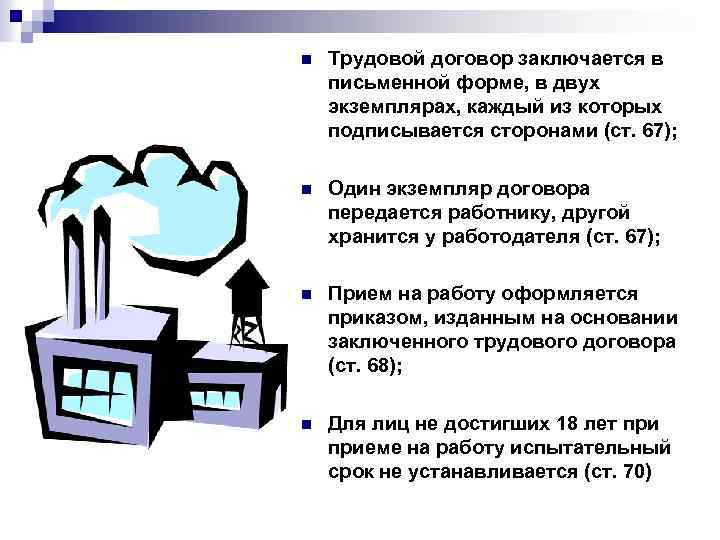 Трудовой договор заключается в письменной форме, в двух экземплярах, каждый из которых подписывается сторонами (ст. 67);

Один экземпляр договора передается работнику, другой хранится у работодателя (ст. 67);

Прием на работу оформляется приказом, изданным на основании заключенного трудового договора (ст. 68);

Для лиц не достигших 18 лет при приеме на работу испытательный срок не устанавливается (ст. 70)